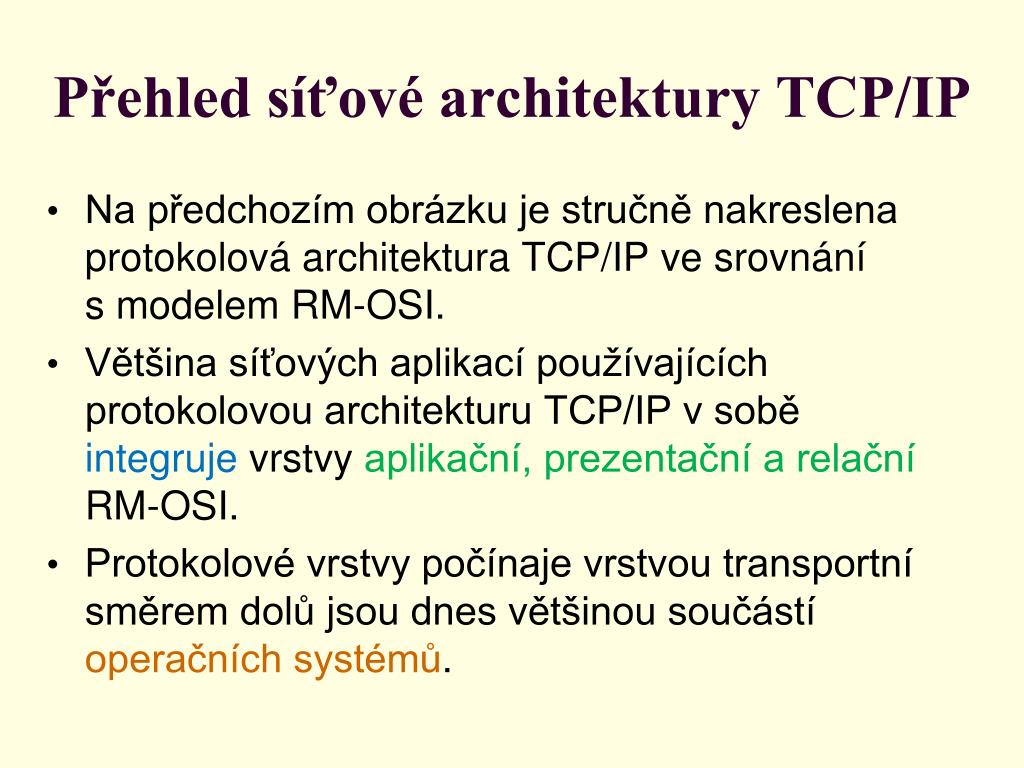 Přehled síťové architektury TCP/IP

• Na předchozím obrázku je stručně nakreslena protokolová architektura TCP/IP ve srovnání s modelem RM-OSI.
• Většina síťových aplikací používajících protokolovou architekturu TCP/IP v sobě integruje vrstvy aplikační, prezentační a relační RM-OSI.
• Protokolové vrstvy počínaje vrstvou transportní směrem dolů jsou dnes většinou součástí operačních systémů.